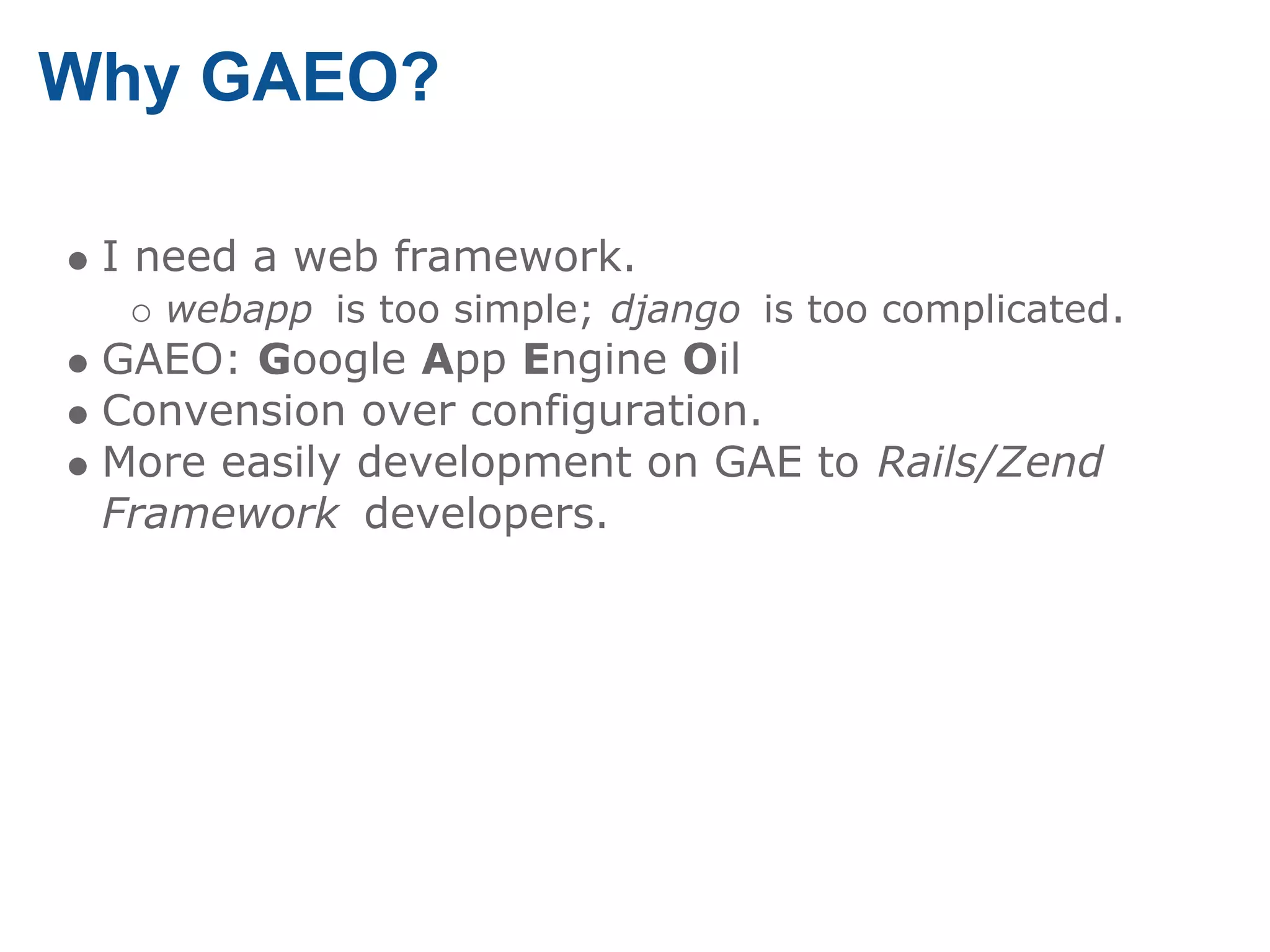 Why GAEO?

- I need a web framework.
  - webapp is too simple; django is too complicated.
- GAEO: Google App Engine Oil
- Convension over configuration.
- More easily development on GAE to Rails/Zend Framework developers.